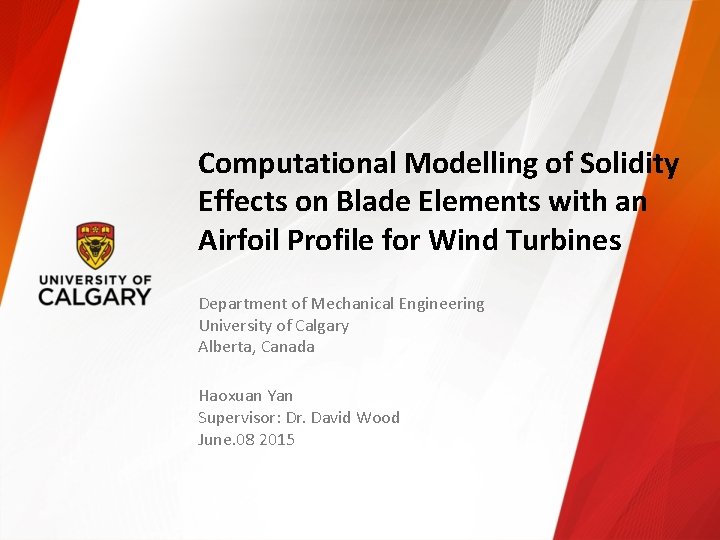 UNIVERSITY OF CALGARY

Computational Modelling of Solidity Effects on Blade Elements with an Airfoil Profile for Wind Turbines

Department of Mechanical Engineering
University of Calgary
Alberta, Canada

Haoxuan Yan
Supervisor: Dr. David Wood
June.08 2015